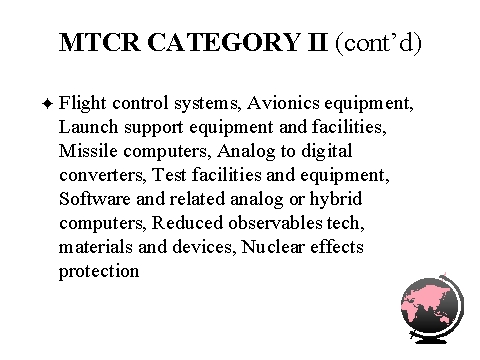 MTCR CATEGORY II (cont'd)

✦ Flight control systems, Avionics equipment, Launch support equipment and facilities, Missile computers, Analog to digital converters, Test facilities and equipment, Software and related analog or hybrid computers, Reduced observables tech, materials and devices, Nuclear effects protection